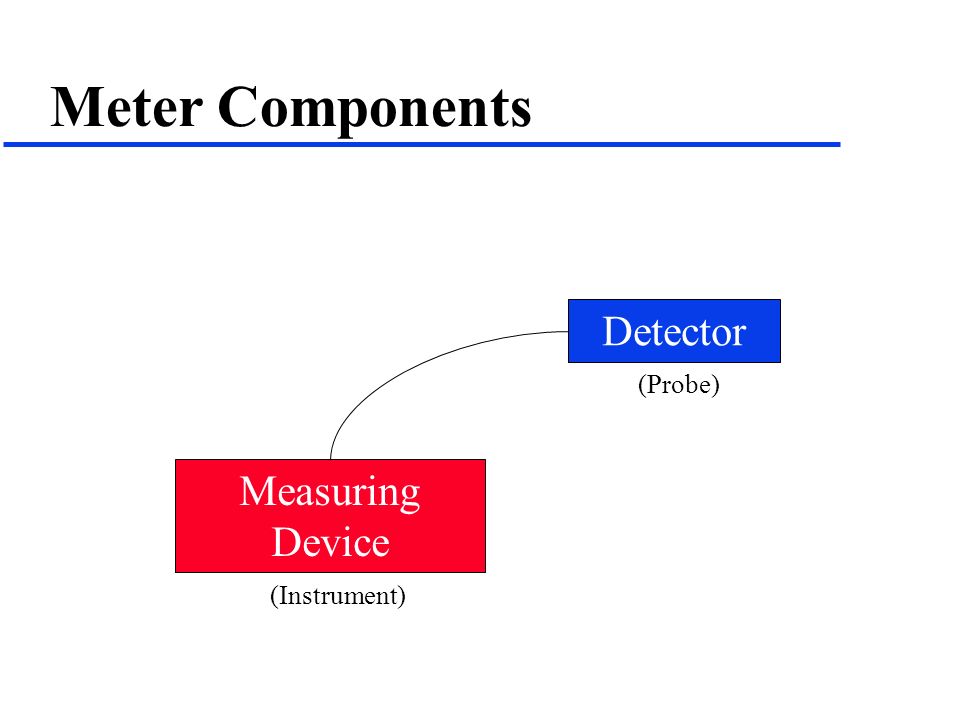 Meter Components

Detector

(Probe)

Measuring Device

(Instrument)